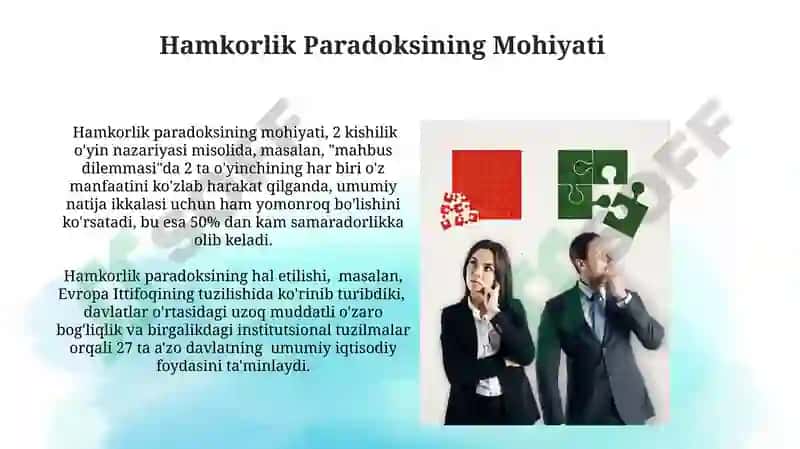 Hamkorlik Paradoksining Mohiyati

Hamkorlik paradoksining mohiyati, 2 kishilik o'yin nazariyasi misolida, masalan, "mahbus dilemmasi"da 2 ta o'yinchining har biri o'z manfaatini ko'zlab harakat qilganda, umumiy natija ikkalasi uchun ham yomonroq bo'lishini ko'rsatadi, bu esa 50% dan kam samaradorlikka olib keladi.

Hamkorlik paradoksining hal etilishi, masalan, Evropa Ittifoqining tuzilishida ko'rinib turibdiki, davlatlar o'rtasidagi uzoq muddatli o'zaro bog'liqlik va birgalikdagi institutsional tuzilmalar orqali 27 ta a'zo davlatning umumiy iqtisodiy foydasini ta'minlaydi.